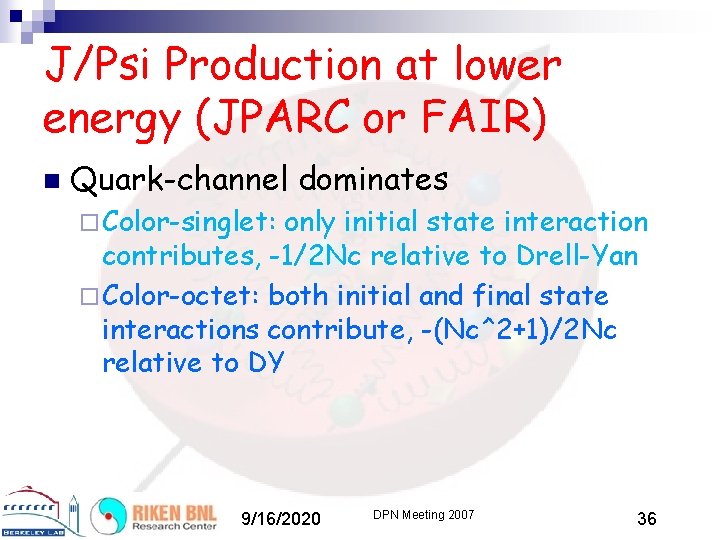 J/Psi Production at lower energy (JPARC or FAIR)

Quark-channel dominates

Color-singlet: only initial state interaction contributes, -1/2Nc relative to Drell-Yan

Color-octet: both initial and final state interactions contribute, -(Nc^2+1)/2Nc relative to DY

BERKELEY LAB

RIKEN BNL Research Center

9/16/2020

DPN Meeting 2007

36